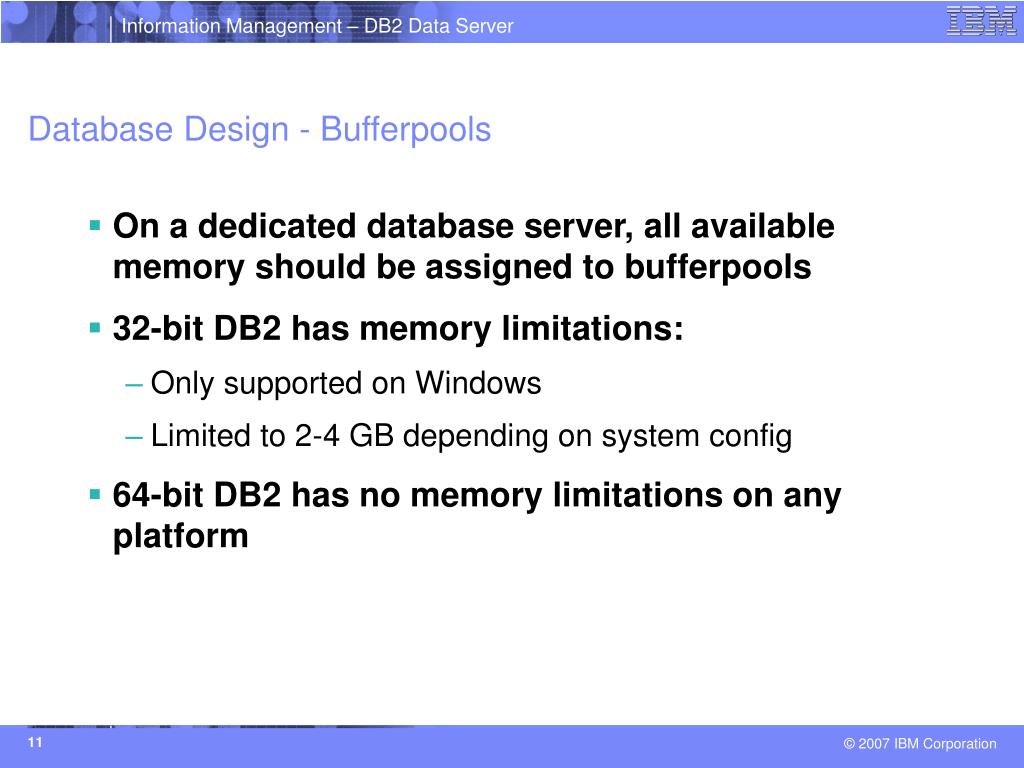 Information Management – DB2 Data Server

IBM

Database Design - Bufferpools

▪ On a dedicated database server, all available memory should be assigned to bufferpools

▪ 32-bit DB2 has memory limitations:

– Only supported on Windows

– Limited to 2-4 GB depending on system config

▪ 64-bit DB2 has no memory limitations on any platform

11

© 2007 IBM Corporation